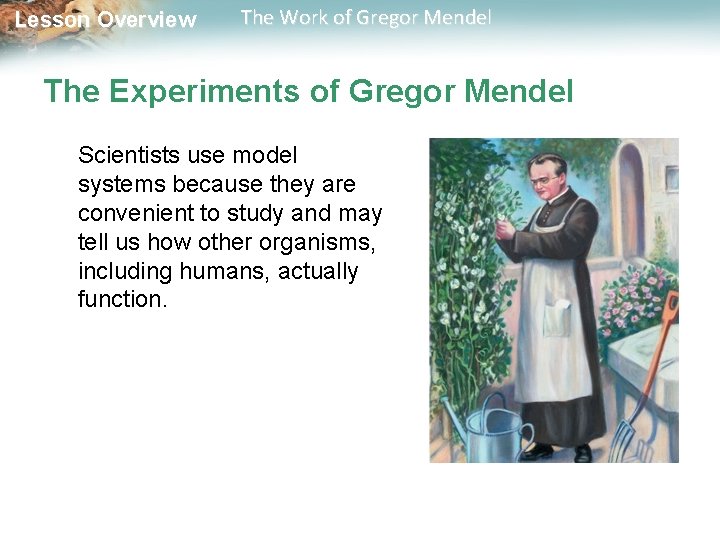 Lesson Overview The Work of Gregor Mendel

The Experiments of Gregor Mendel

Scientists use model systems because they are convenient to study and may tell us how other organisms, including humans, actually function.